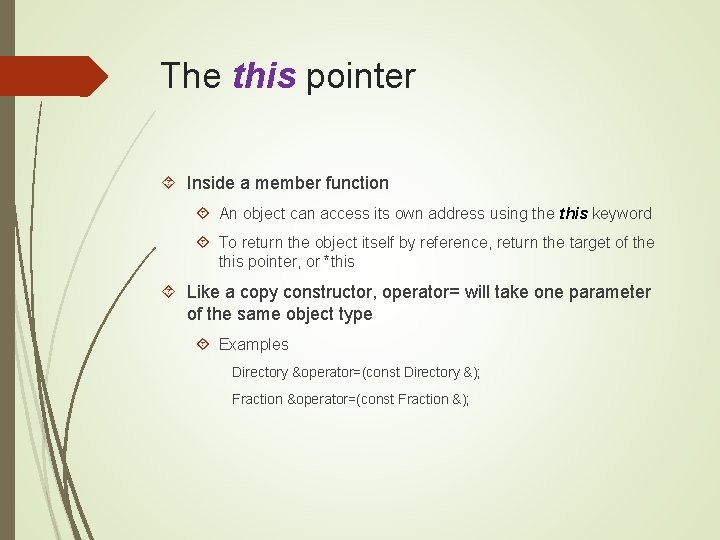 The this pointer

Inside a member function

An object can access its own address using the this keyword

To return the object itself by reference, return the target of the this pointer, or *this

Like a copy constructor, operator= will take one parameter of the same object type

Examples

Directory &operator=(const Directory &);

Fraction &operator=(const Fraction &);